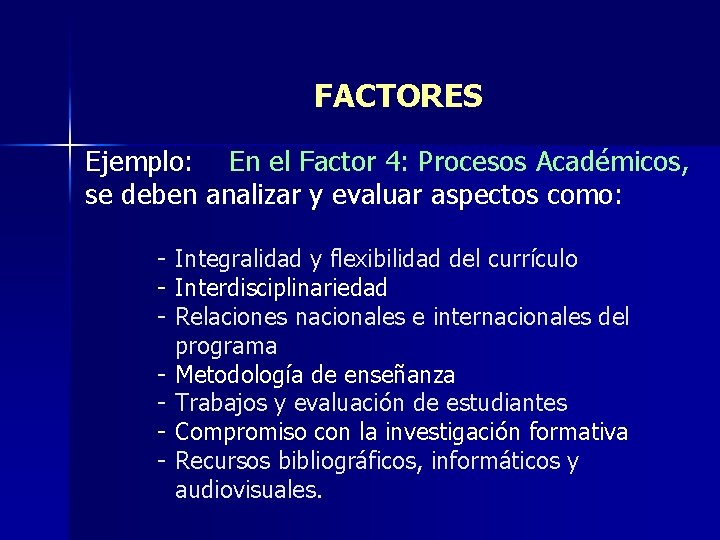 FACTORES

Ejemplo: En el Factor 4: Procesos Académicos, se deben analizar y evaluar aspectos como:

- Integralidad y flexibilidad del currículo
- Interdisciplinariedad
- Relaciones nacionales e internacionales del programa
- Metodología de enseñanza
- Trabajos y evaluación de estudiantes
- Compromiso con la investigación formativa
- Recursos bibliográficos, informáticos y audiovisuales.